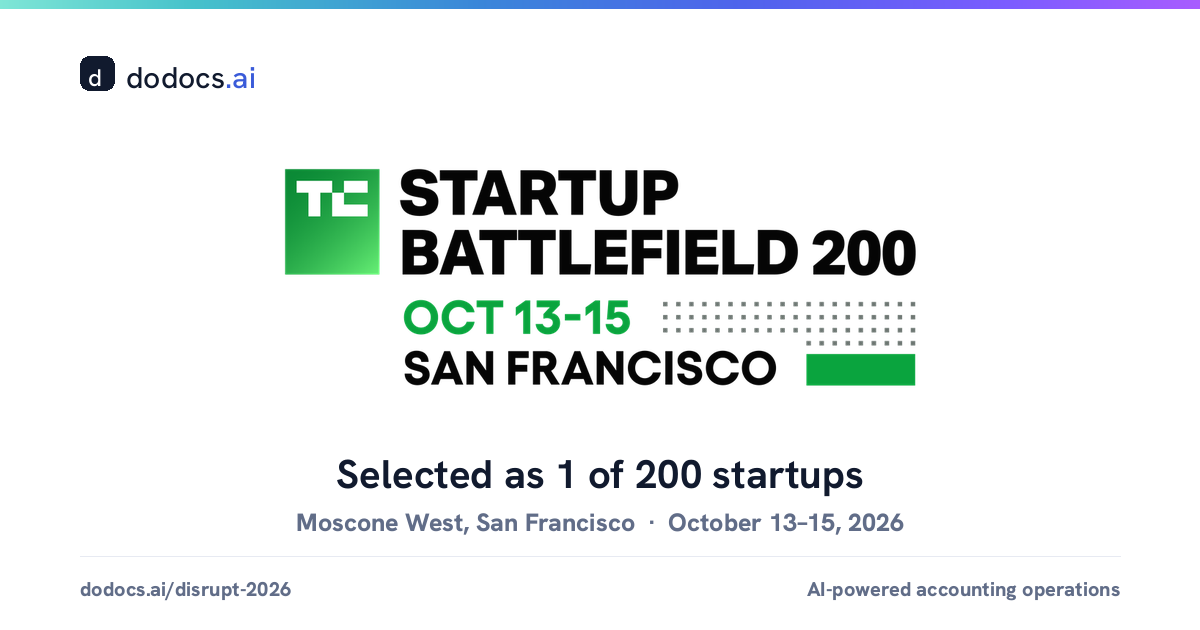 d dodocs.ai

TC STARTUP BATTLEFIELD 200

OCT 13-15

SAN FRANCISCO

Selected as 1 of 200 startups

Moscone West, San Francisco · October 13–15, 2026

dodocs.ai/disrupt-2026

AI-powered accounting operations